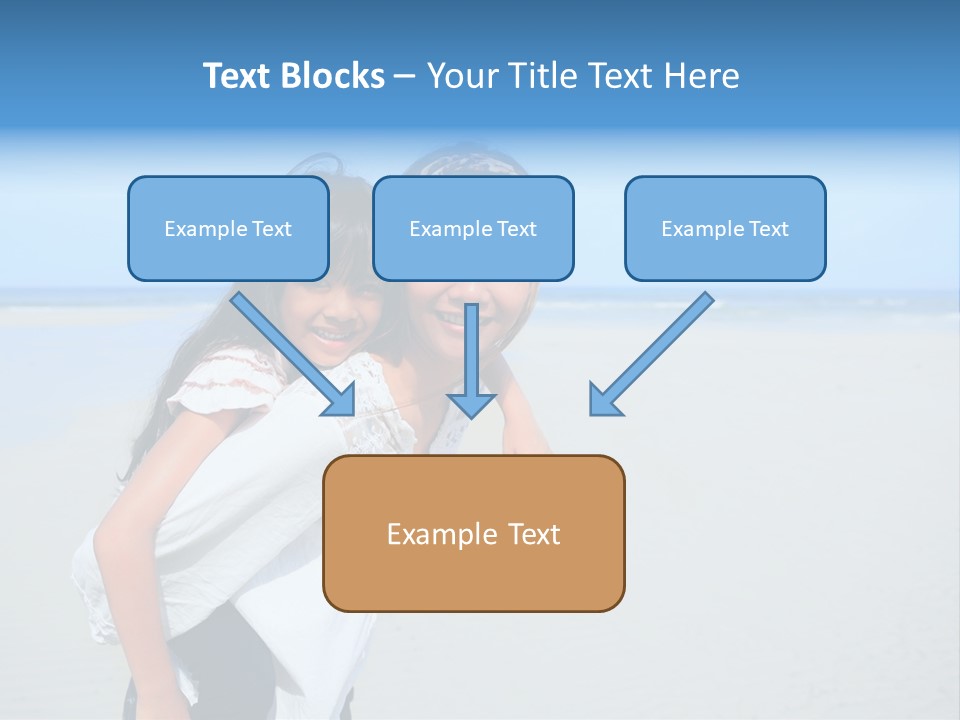 Text Blocks – Your Title Text Here

Example Text

Example Text

Example Text

Example Text